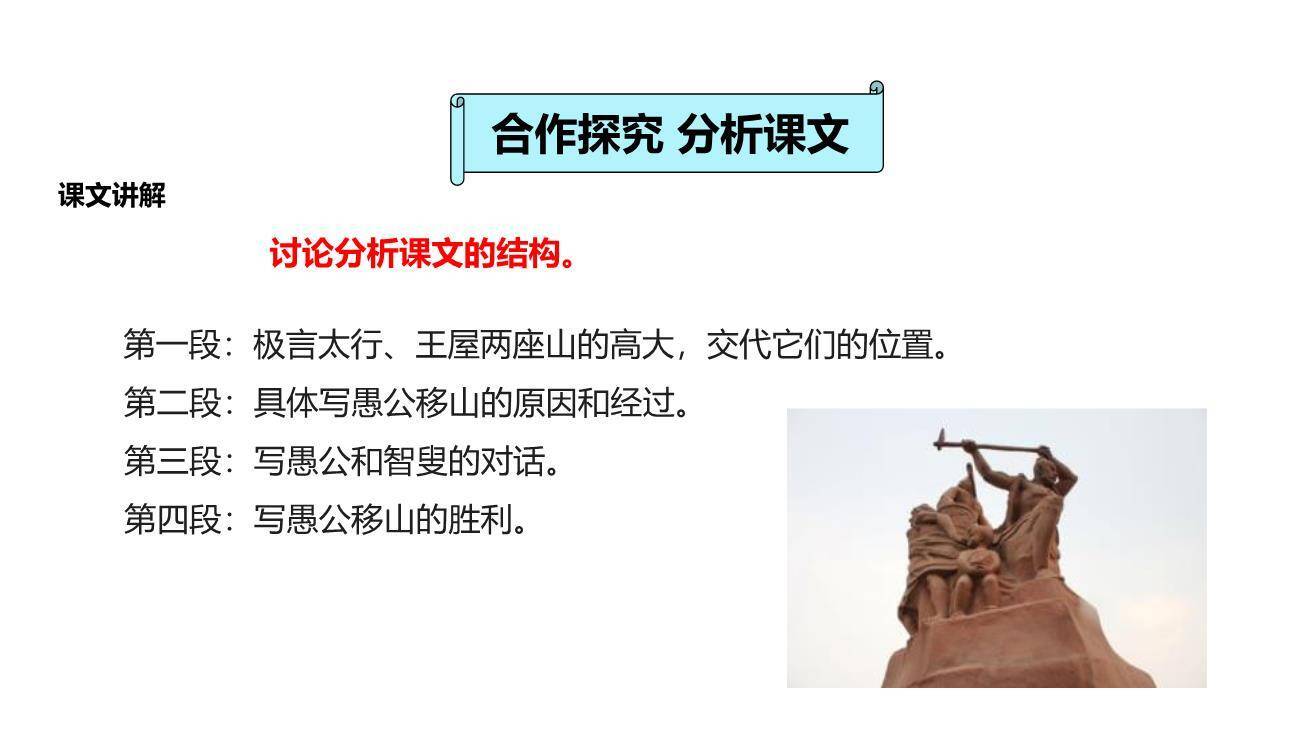 合作探究 分析课文

课文讲解

讨论分析课文的结构。

第一段：极言太行、王屋两座山的高大，交代它们的位置。
第二段：具体写愚公移山的原因和经过。
第三段：写愚公和智叟的对话。
第四段：写愚公移山的胜利。